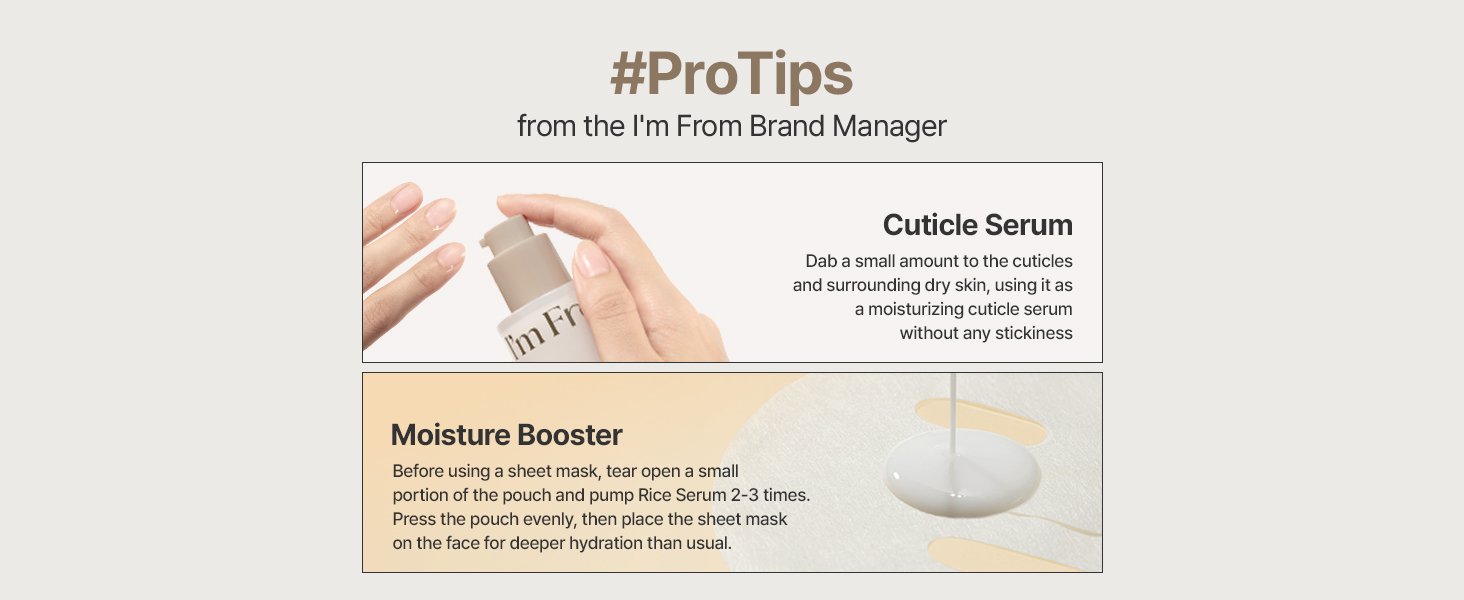 #ProTips
from the I'm From Brand Manager

I'm Fr

Cuticle Serum
Dab a small amount to the cuticles and surrounding dry skin, using it as a moisturizing cuticle serum without any stickiness

Moisture Booster
Before using a sheet mask, tear open a small portion of the pouch and pump Rice Serum 2-3 times. Press the pouch evenly, then place the sheet mask on the face for deeper hydration than usual.